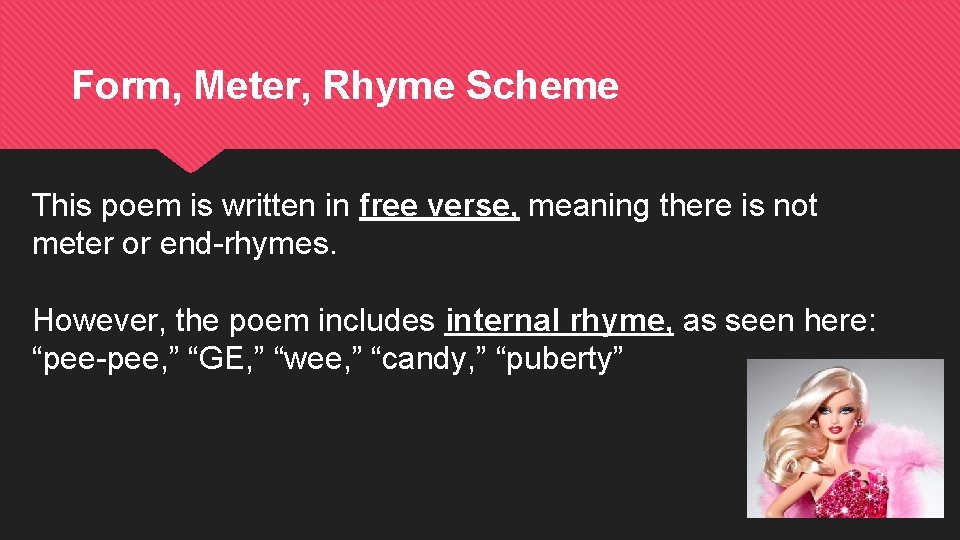 Form, Meter, Rhyme Scheme

This poem is written in free verse, meaning there is not meter or end-rhymes.

However, the poem includes internal rhyme, as seen here: "pee-pee," "GE," "wee," "candy," "puberty"